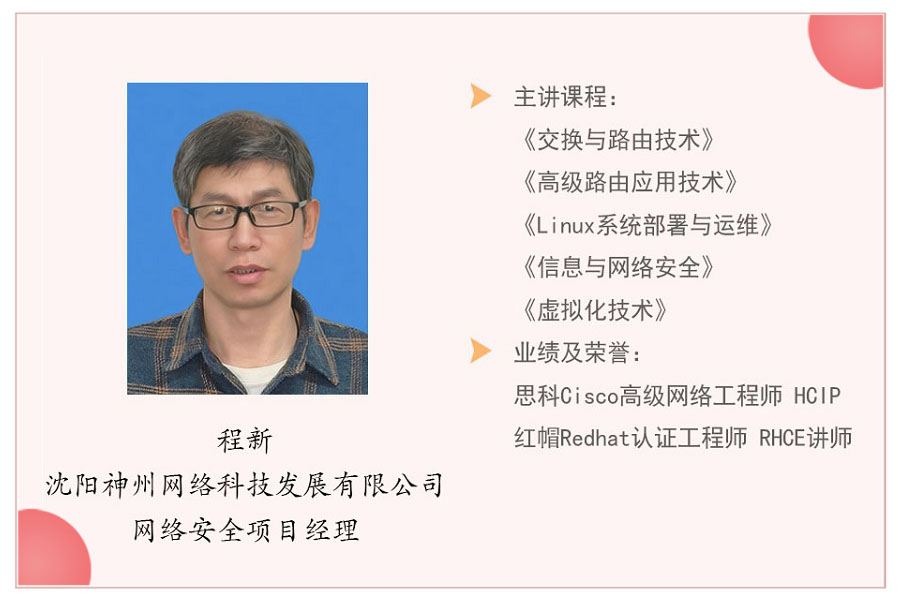 程新
沈阳神州网络科技发展有限公司
网络安全项目经理

主讲课程：
《交换与路由技术》
《高级路由应用技术》
《Linux系统部署与运维》
《信息与网络安全》
《虚拟化技术》

业绩及荣誉：
思科Cisco高级网络工程师 HCIP
红帽Redhat认证工程师 RHCE讲师